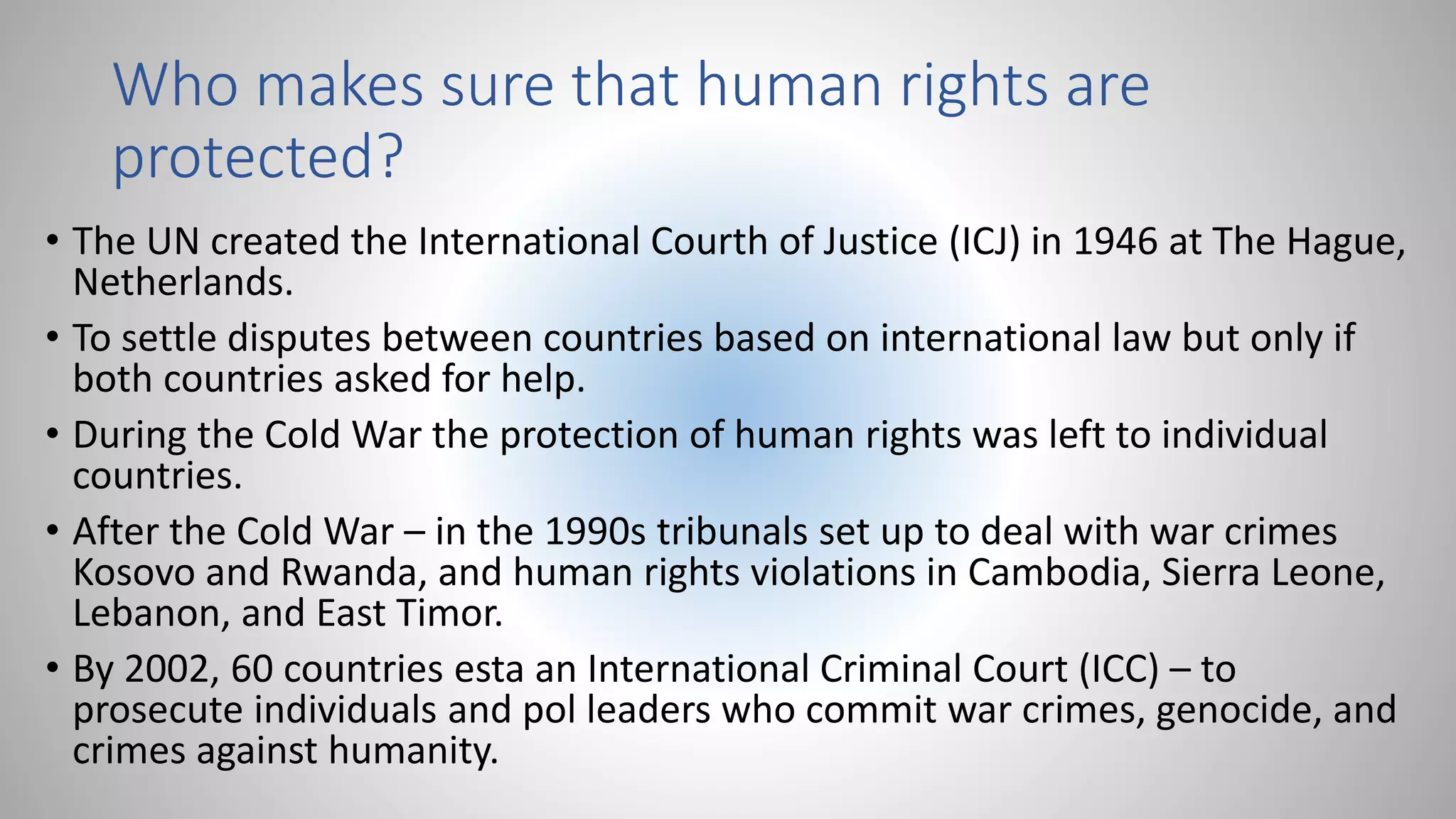 Who makes sure that human rights are protected?

• The UN created the International Courth of Justice (ICJ) in 1946 at The Hague, Netherlands.

• To settle disputes between countries based on international law but only if both countries asked for help.

• During the Cold War the protection of human rights was left to individual countries.

• After the Cold War – in the 1990s tribunals set up to deal with war crimes Kosovo and Rwanda, and human rights violations in Cambodia, Sierra Leone, Lebanon, and East Timor.

• By 2002, 60 countries esta an International Criminal Court (ICC) – to prosecute individuals and pol leaders who commit war crimes, genocide, and crimes against humanity.